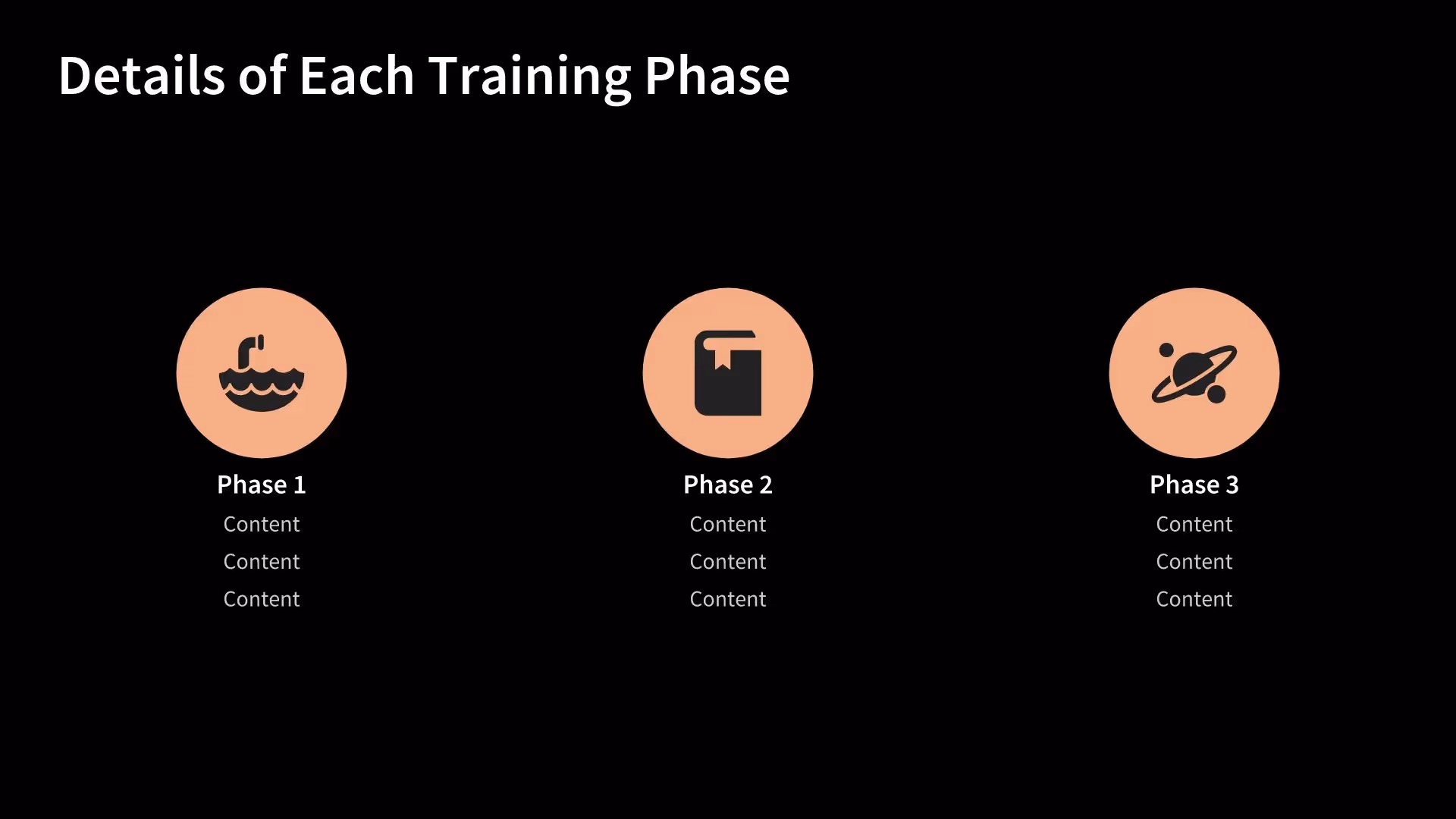 Details of Each Training Phase

Phase 1
Content
Content
Content

Phase 2
Content
Content
Content

Phase 3
Content
Content
Content